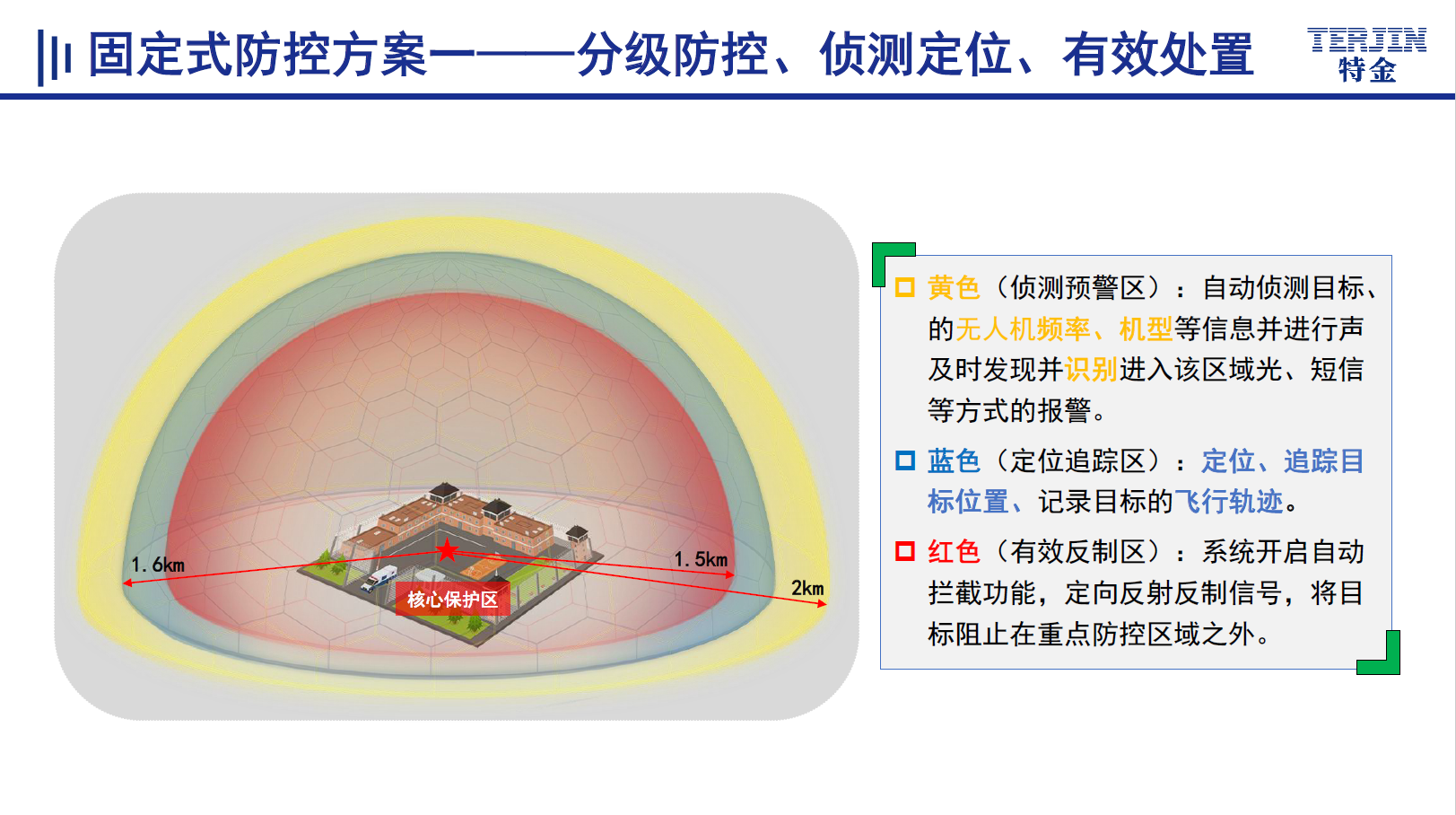 固定式防控方案一——分级防控、侦测定位、有效处置

TERJIN
特金

1.6km
1.5km
2km
核心保护区

黄色（侦测预警区）：自动侦测目标、的无人机频率、机型等信息并进行声及时发现并识别进入该区域光、短信等方式的报警。

蓝色（定位追踪区）：定位、追踪目标位置、记录目标的飞行轨迹。

红色（有效反制区）：系统开启自动拦截功能，定向反射反制信号，将目标阻止在重点防控区域之外。